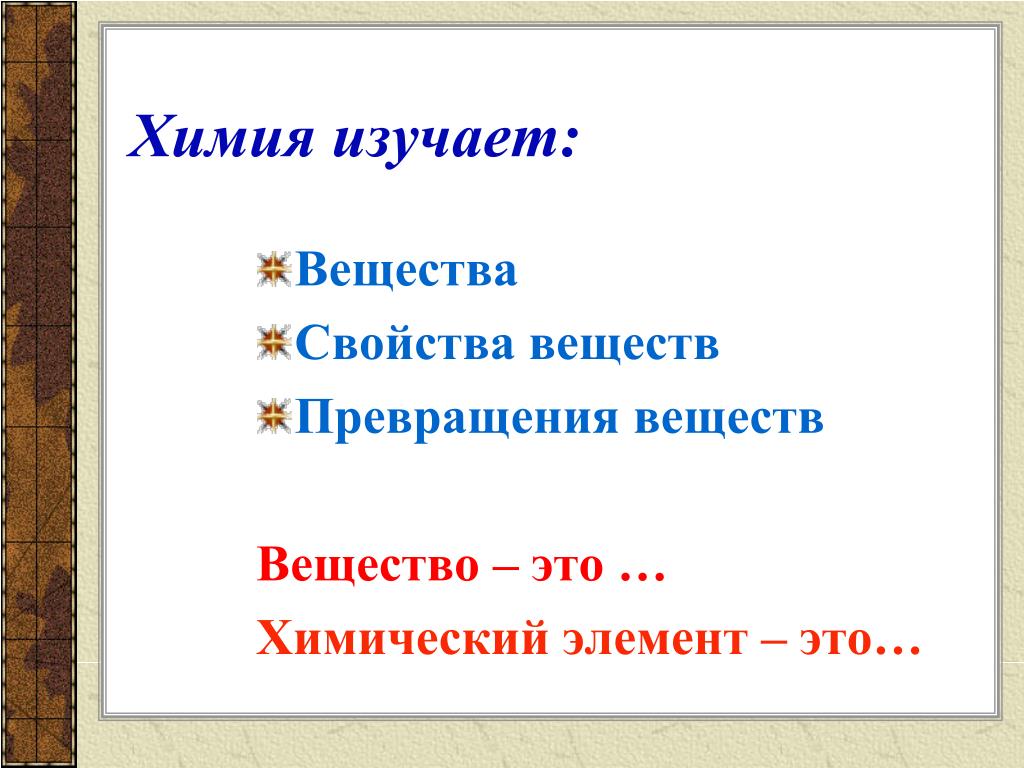 Химия изучает:

Вещества
Свойства веществ
Превращения веществ

Вещество – это …
Химический элемент – это…